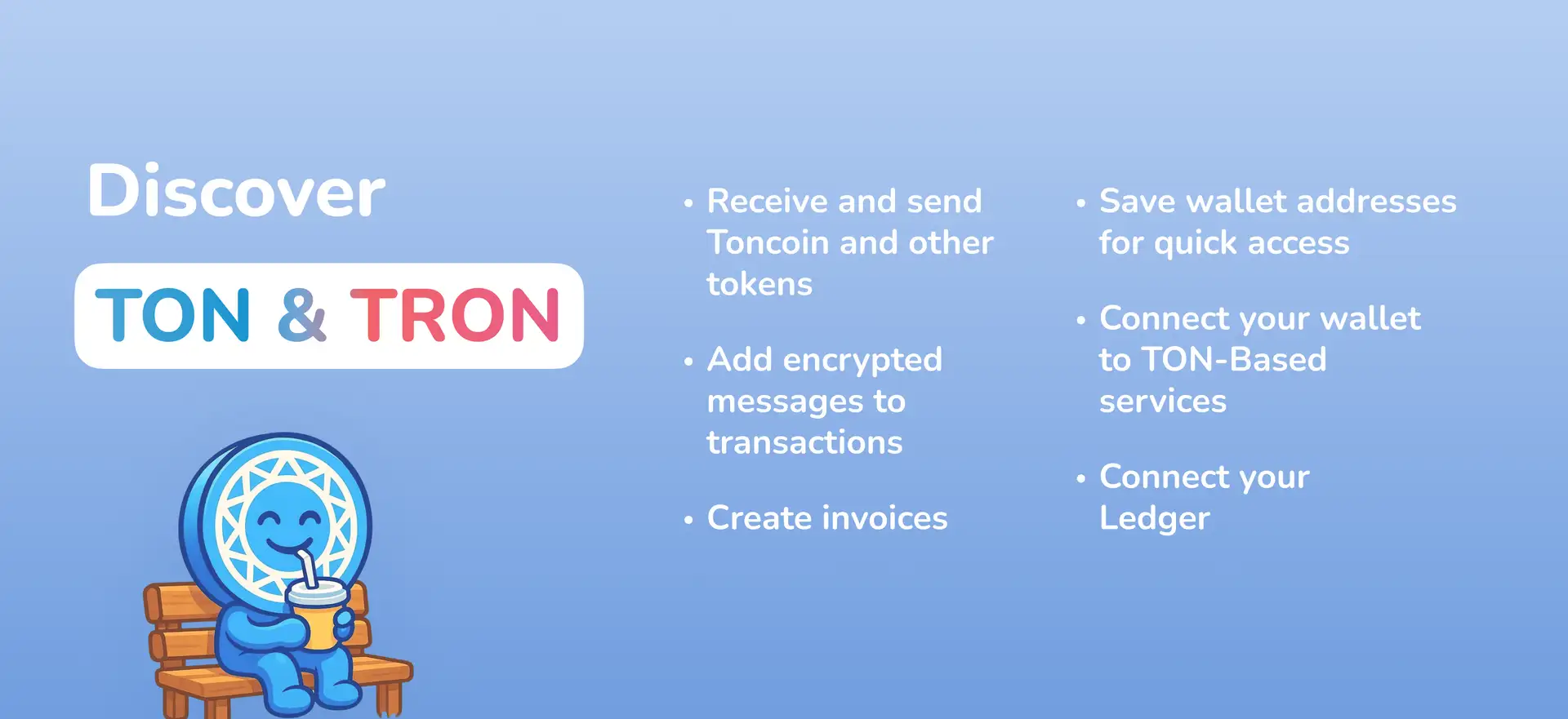 Discover

TON & TRON

• Receive and send Toncoin and other tokens

• Add encrypted messages to transactions

• Create invoices

• Save wallet addresses for quick access

• Connect your wallet to TON-Based services

• Connect your Ledger